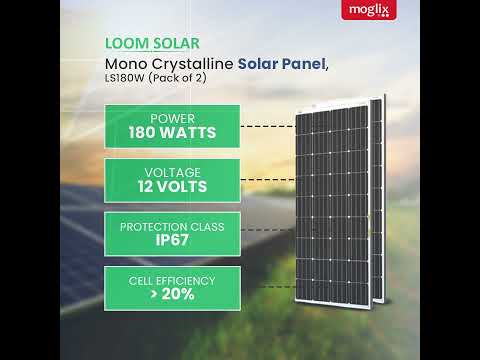 moglix

LOOM SOLAR

Mono Crystalline Solar Panel, LS180W (Pack of 2)

POWER
180 WATTS

VOLTAGE
12 VOLTS

PROTECTION CLASS
IP67

CELL EFFICIENCY
> 20%